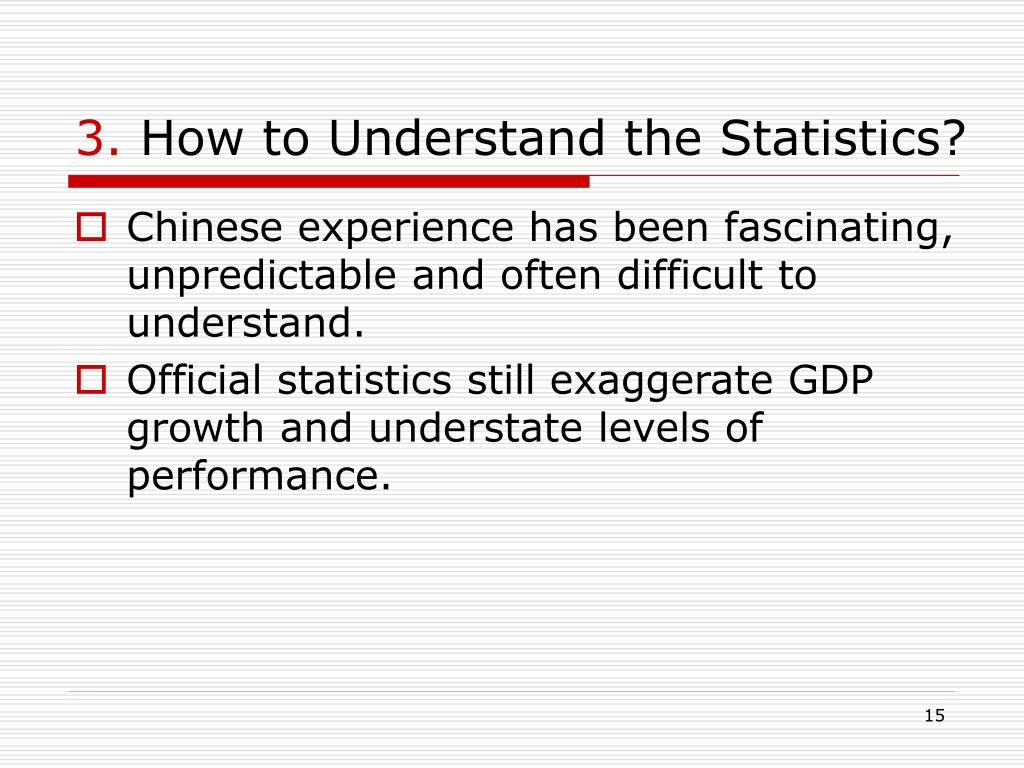 3. How to Understand the Statistics?

Chinese experience has been fascinating, unpredictable and often difficult to understand.

Official statistics still exaggerate GDP growth and understate levels of performance.

15